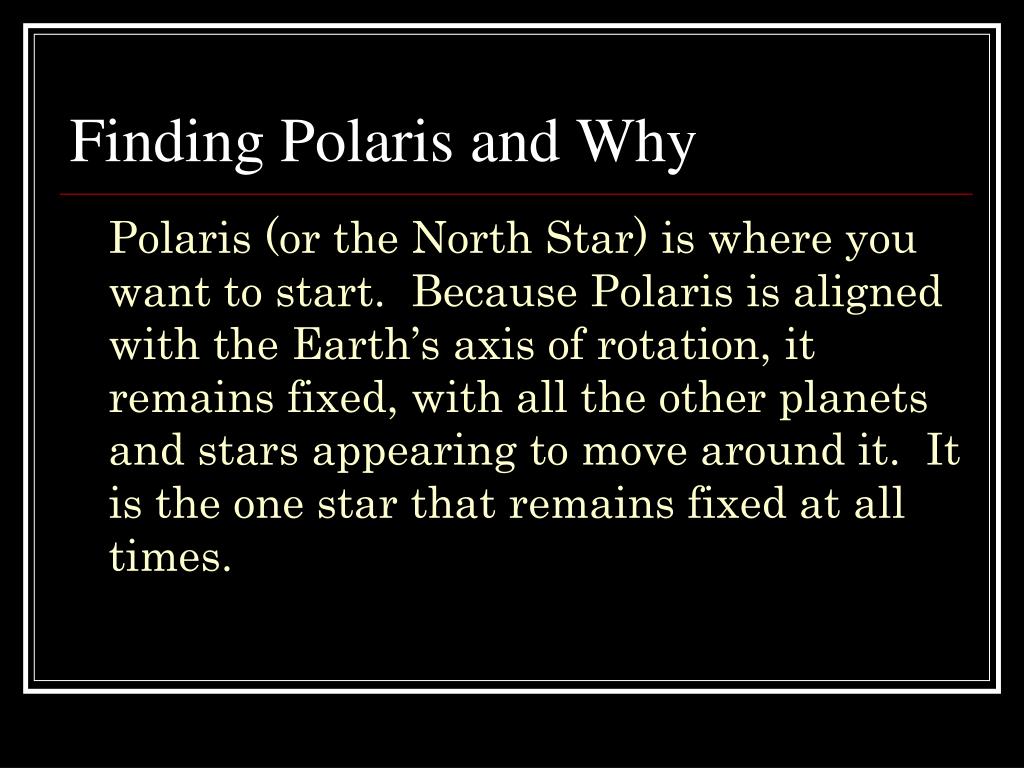 Finding Polaris and Why

Polaris (or the North Star) is where you want to start.  Because Polaris is aligned with the Earth’s axis of rotation, it remains fixed, with all the other planets and stars appearing to move around it.  It is the one star that remains fixed at all times.